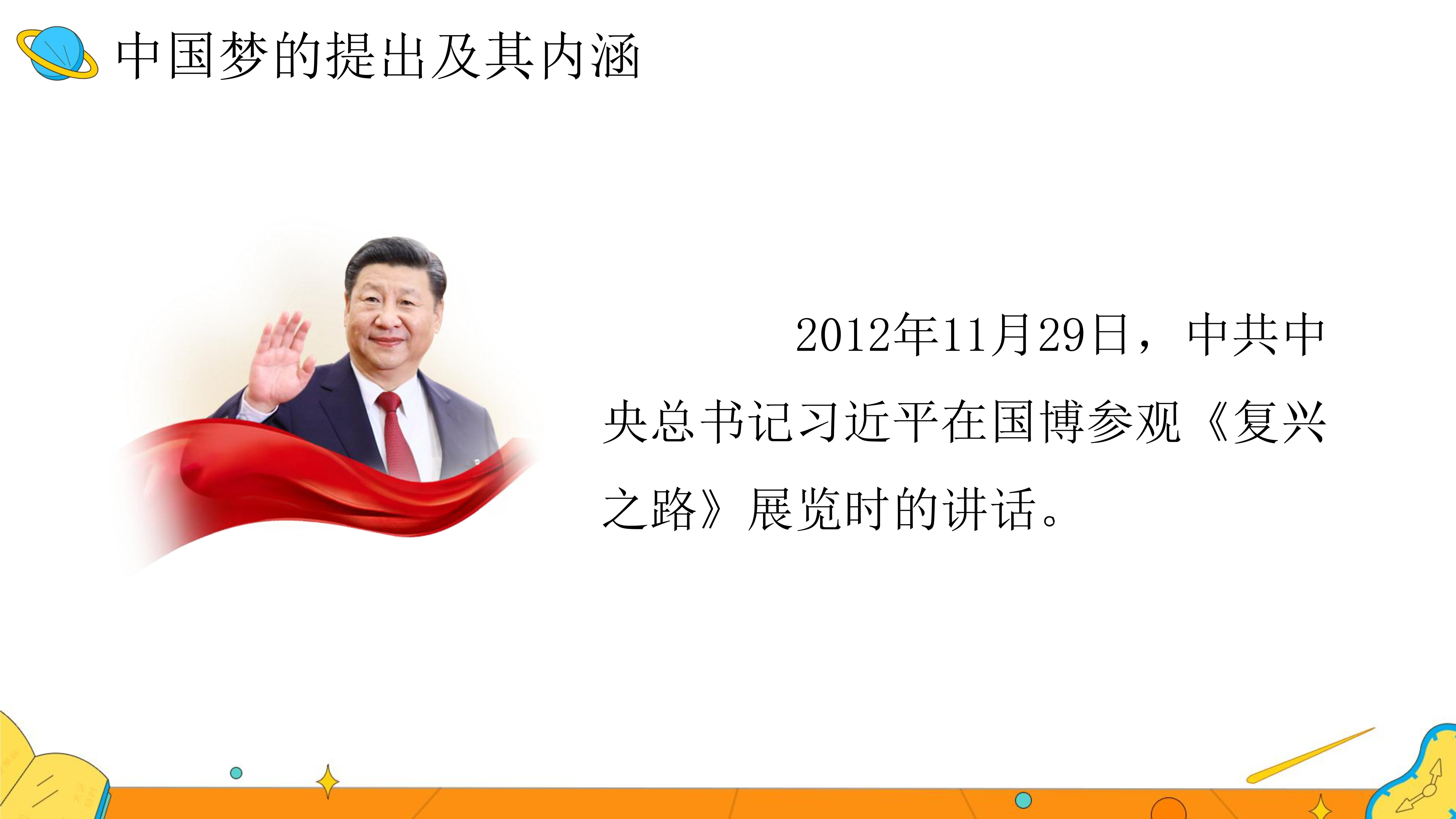 中国梦的提出及其内涵

2012年11月29日，中共中央总书记习近平在国博参观《复兴之路》展览时的讲话。